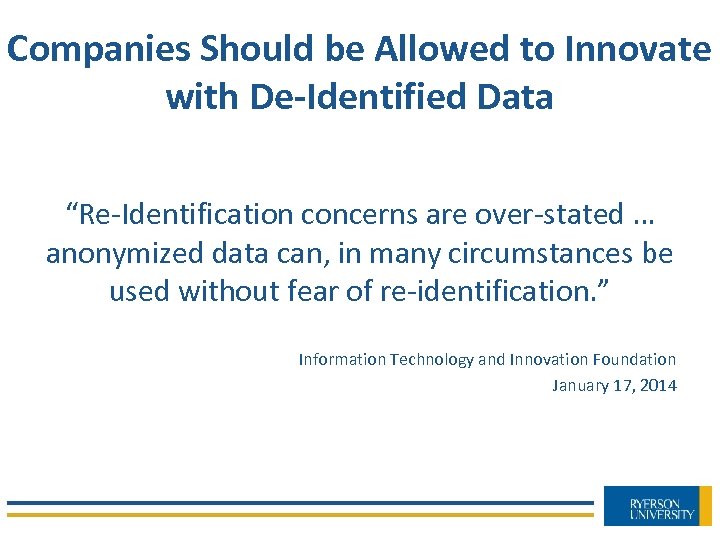 Companies Should be Allowed to Innovate with De-Identified Data

“Re-Identification concerns are over-stated … anonymized data can, in many circumstances be used without fear of re-identification.”

Information Technology and Innovation Foundation
January 17, 2014

RYERSON UNIVERSITY